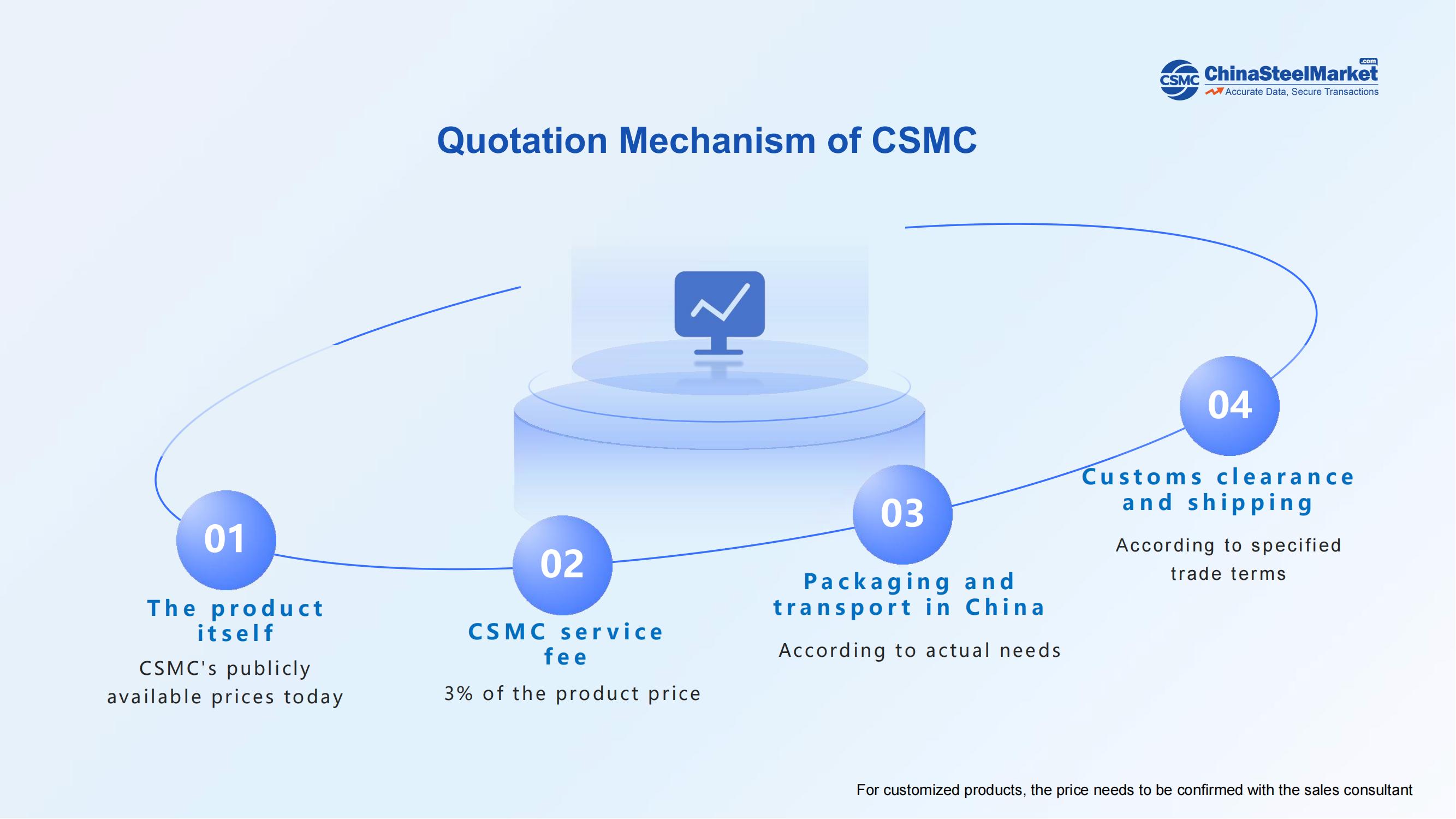 CSMC ChinaSteelMarket .com
Accurate Data, Secure Transactions

Quotation Mechanism of CSMC

01
The product itself
CSMC's publicly available prices today

02
CSMC service fee
3% of the product price

03
Packaging and transport in China
According to actual needs

04
Customs clearance and shipping
According to specified trade terms

For customized products, the price needs to be confirmed with the sales consultant